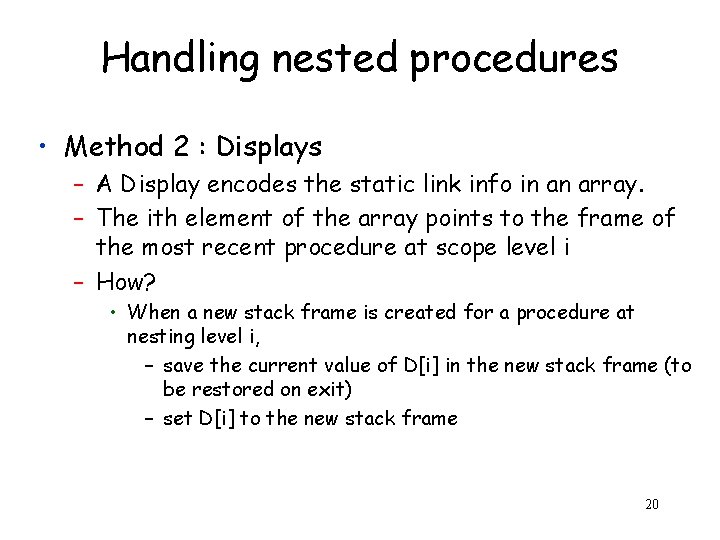 Handling nested procedures

• Method 2 : Displays
– A Display encodes the static link info in an array.
– The ith element of the array points to the frame of the most recent procedure at scope level i
– How?
• When a new stack frame is created for a procedure at nesting level i,
– save the current value of D[i] in the new stack frame (to be restored on exit)
– set D[i] to the new stack frame

20